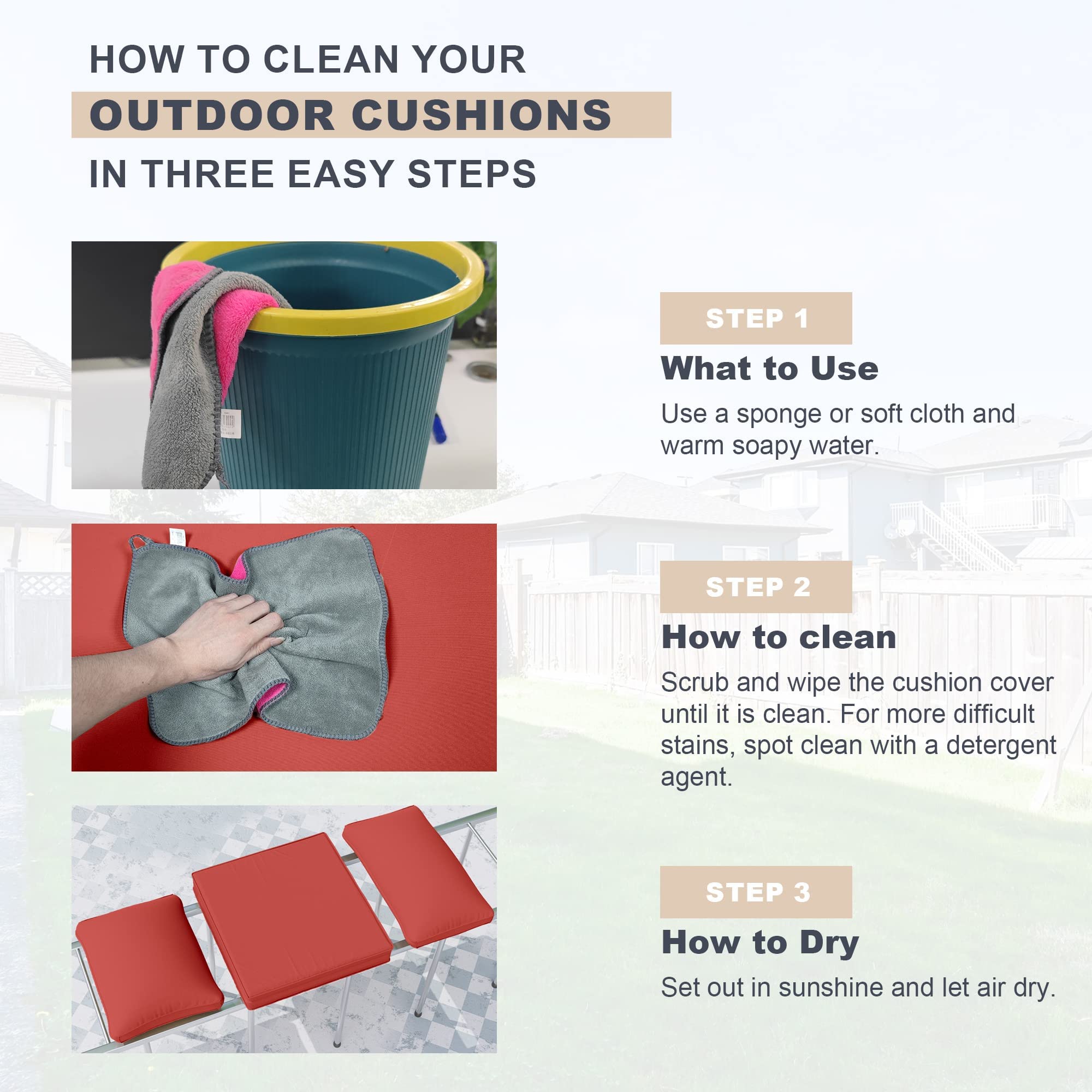 HOW TO CLEAN YOUR
OUTDOOR CUSHIONS
IN THREE EASY STEPS

STEP 1
What to Use
Use a sponge or soft cloth and warm soapy water.

STEP 2
How to clean
Scrub and wipe the cushion cover until it is clean. For more difficult stains, spot clean with a detergent agent.

STEP 3
How to Dry
Set out in sunshine and let air dry.